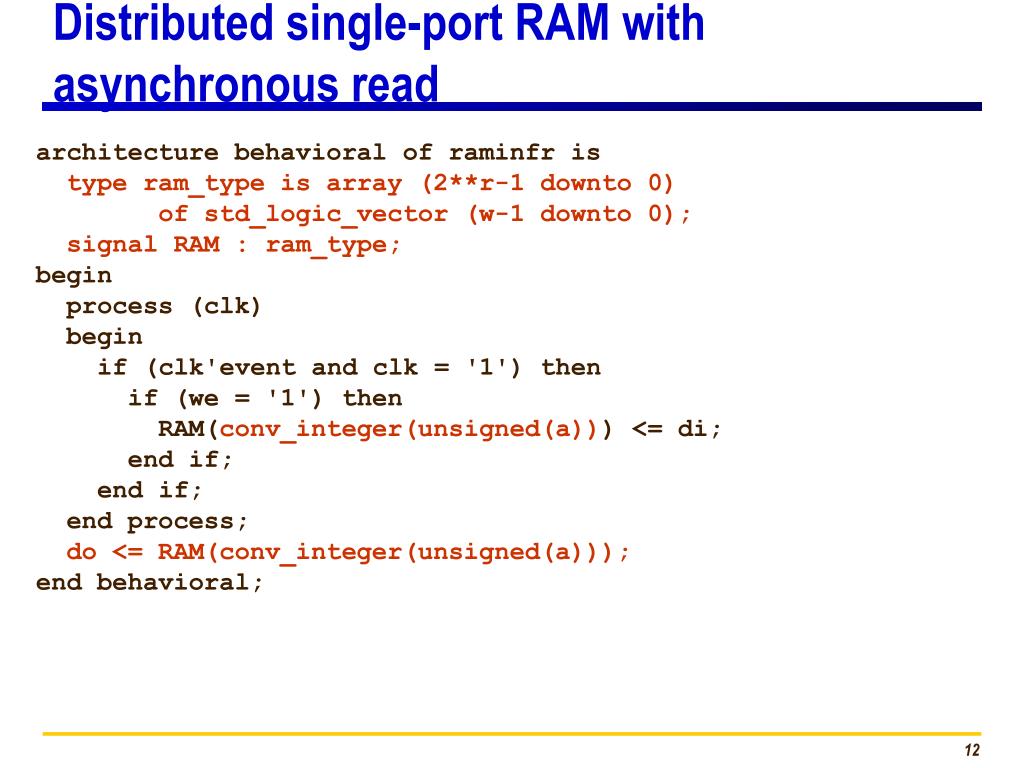 Distributed single-port RAM with asynchronous read

architecture behavioral of raminfr is
  type ram_type is array (2**r-1 downto 0)
        of std_logic_vector (w-1 downto 0);
  signal RAM : ram_type;
begin
  process (clk)
  begin
    if (clk'event and clk = '1') then
      if (we = '1') then
        RAM(conv_integer(unsigned(a))) <= di;
      end if;
    end if;
  end process;
  do <= RAM(conv_integer(unsigned(a)));
end behavioral;

12